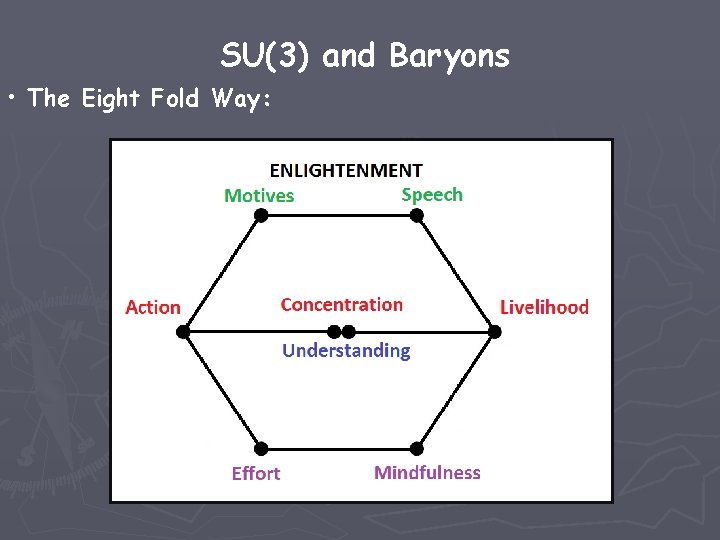 SU(3) and Baryons

• The Eight Fold Way:

ENLIGHTENMENT

Motives

Speech

Action

Concentration

Livelihood

Understanding

Effort

Mindfulness